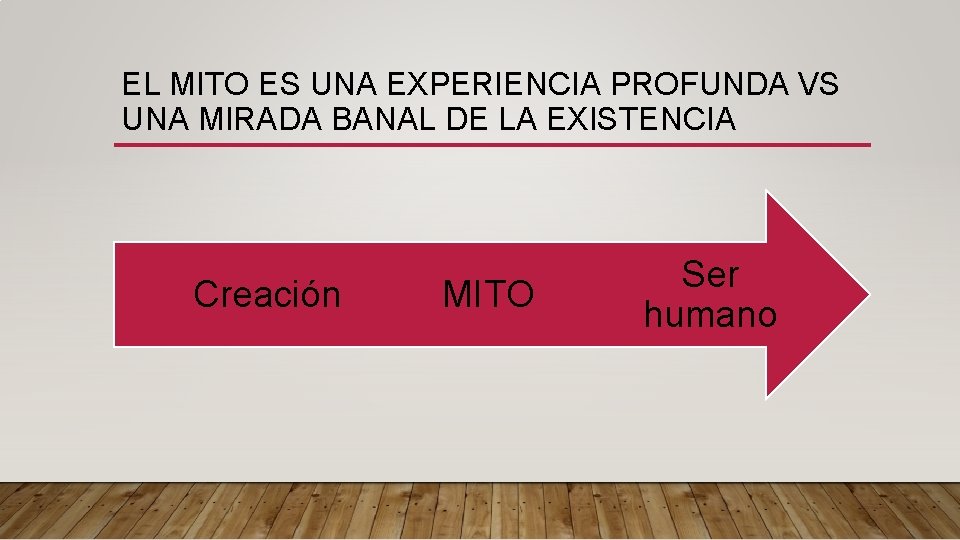 EL MITO ES UNA EXPERIENCIA PROFUNDA VS UNA MIRADA BANAL DE LA EXISTENCIA

Creación

MITO

Ser humano